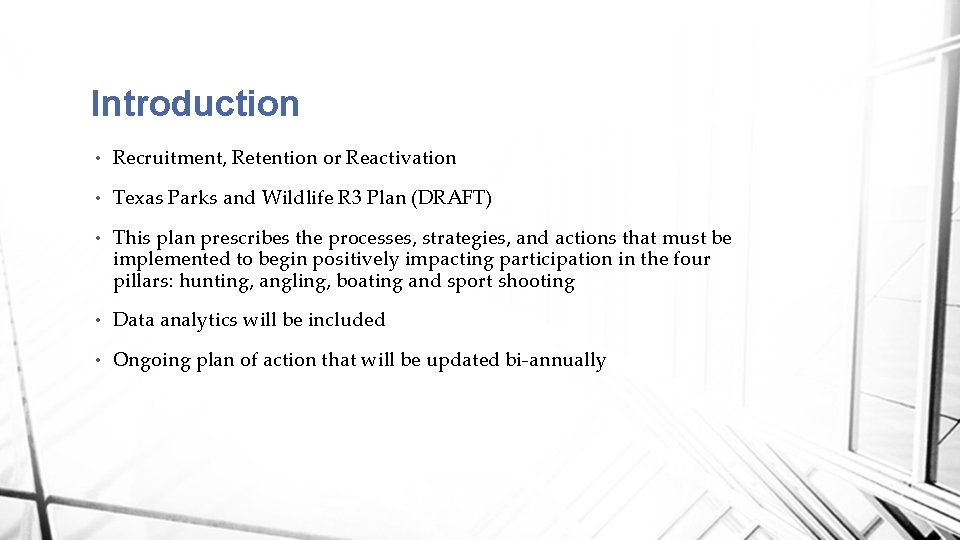 Introduction

• Recruitment, Retention or Reactivation

• Texas Parks and Wildlife R3 Plan (DRAFT)

• This plan prescribes the processes, strategies, and actions that must be implemented to begin positively impacting participation in the four pillars: hunting, angling, boating and sport shooting

• Data analytics will be included

• Ongoing plan of action that will be updated bi-annually